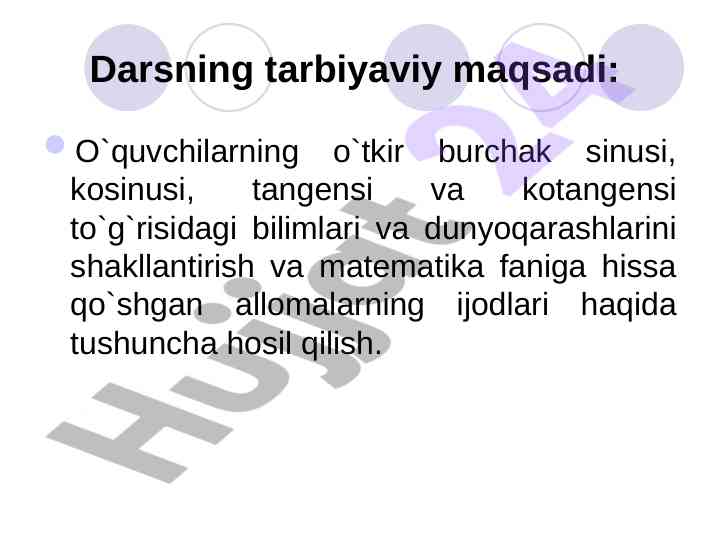 Darsning tarbiyaviy maqsadi:

O`quvchilarning o`tkir burchak sinusi, kosinusi, tangensi va kotangensi to`g`risidagi bilimlari va dunyoqarashlarini shakllantirish va matematika faniga hissa qo`shgan allomalarning ijodlari haqida tushuncha hosil qilish.

Hujjat 24